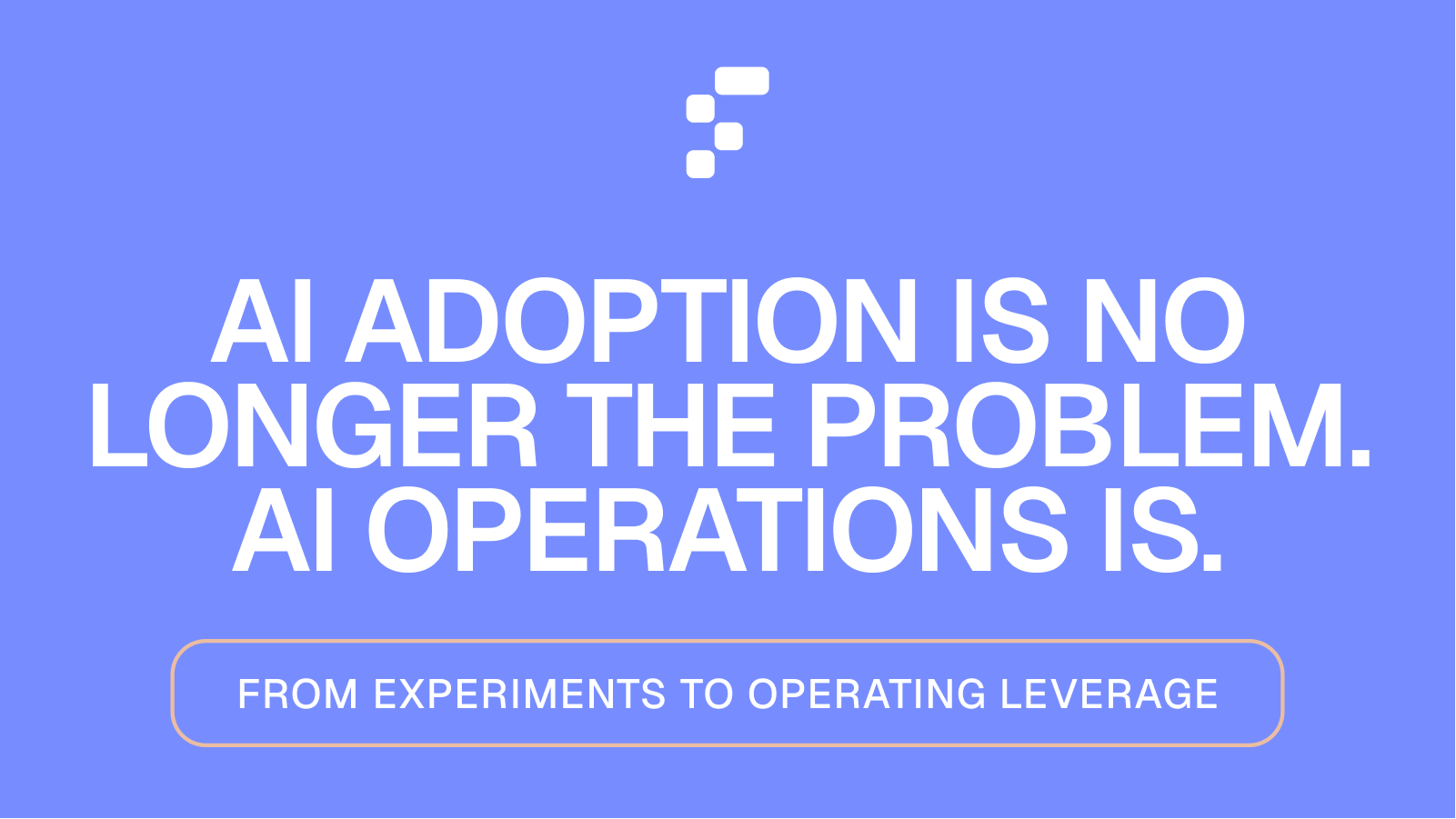 AI ADOPTION IS NO LONGER THE PROBLEM. AI OPERATIONS IS.

FROM EXPERIMENTS TO OPERATING LEVERAGE